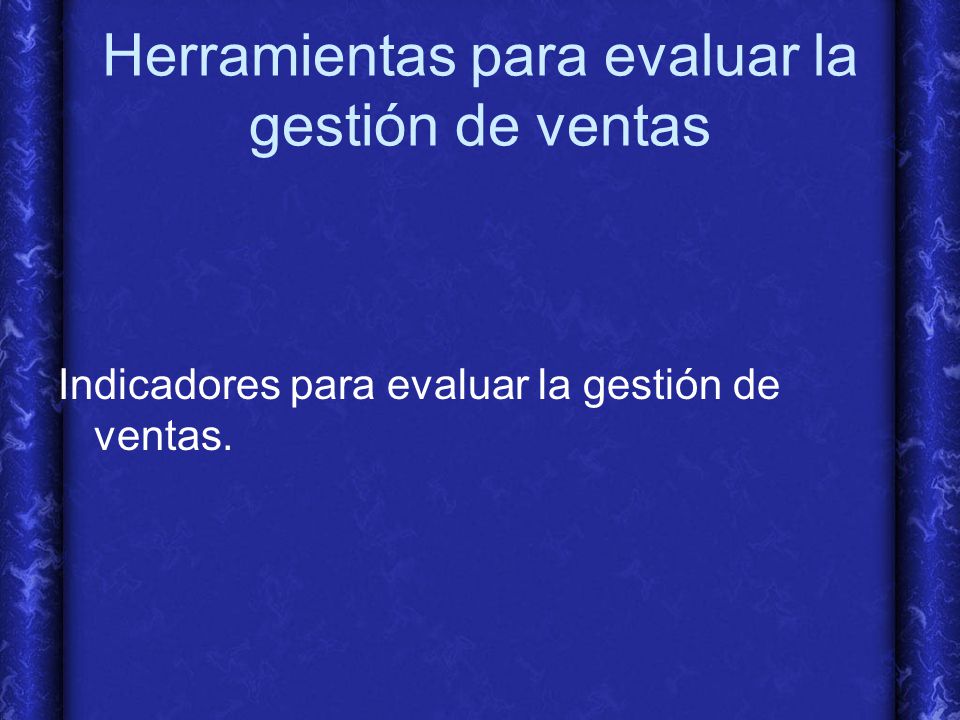 Herramientas para evaluar la gestión de ventas

Indicadores para evaluar la gestión de ventas.